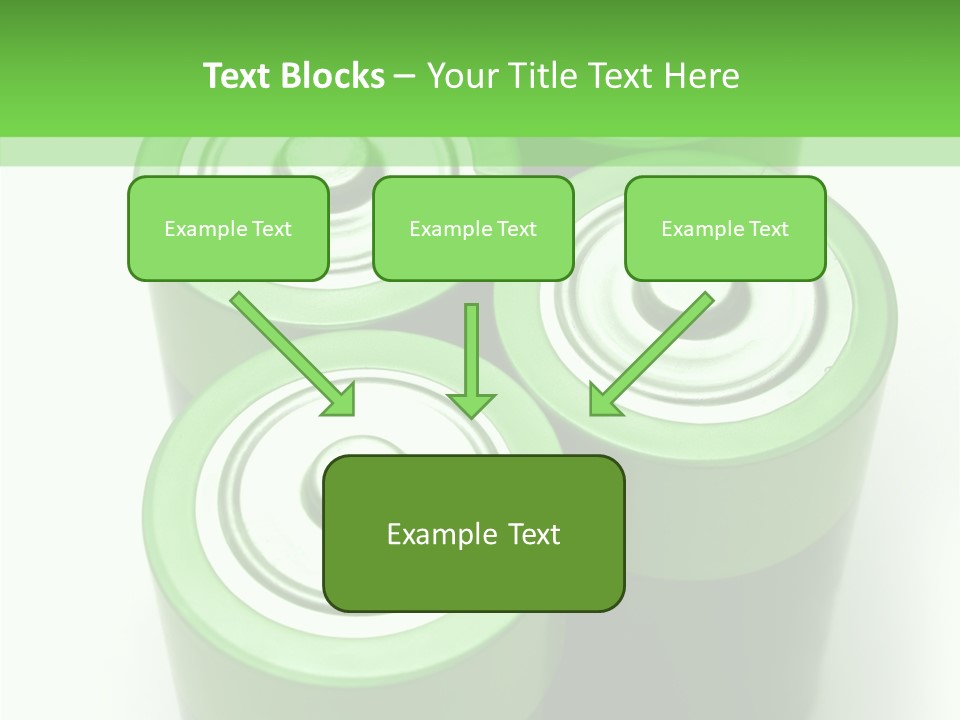 Text Blocks – Your Title Text Here

Example Text

Example Text

Example Text

Example Text